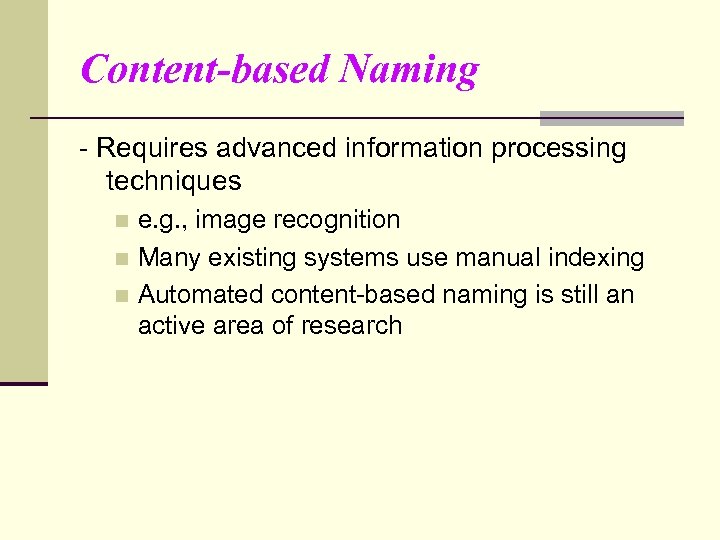 Content-based Naming

- Requires advanced information processing techniques

e.g., image recognition

Many existing systems use manual indexing

Automated content-based naming is still an active area of research